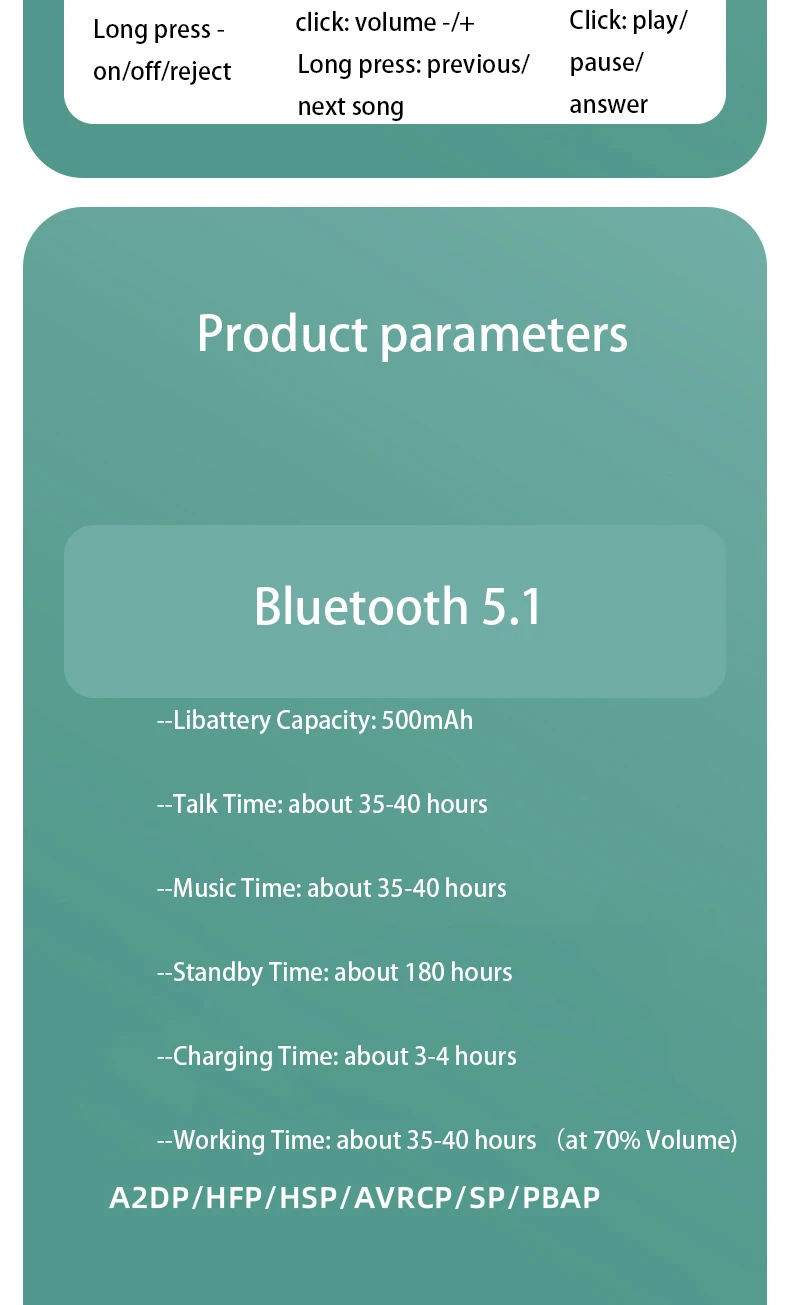 Long press - on/off/reject

click: volume -/+
Long press: previous/ next song

Click: play/ pause/ answer

Product parameters

Bluetooth 5.1

--Libattery Capacity: 500mAh

--Talk Time: about 35-40 hours

--Music Time: about 35-40 hours

--Standby Time: about 180 hours

--Charging Time: about 3-4 hours

--Working Time: about 35-40 hours （at 70% Volume)

A2DP/HFP/HSP/AVRCP/SP/PBAP